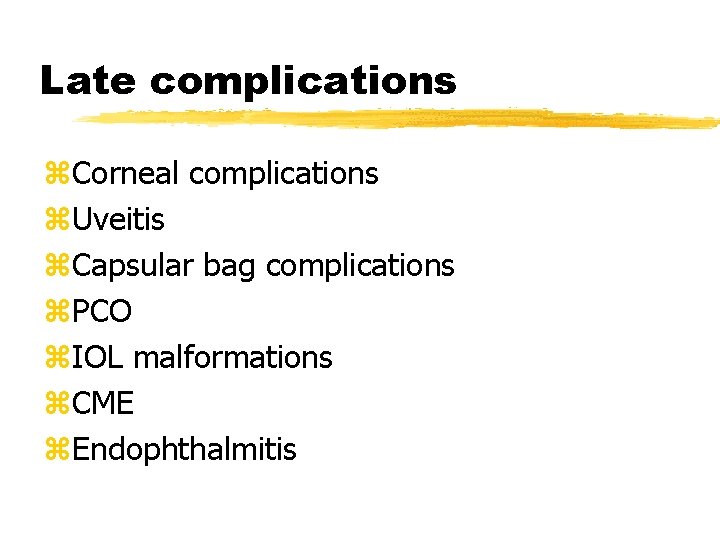 Late complications

⌘Corneal complications
⌘Uveitis
⌘Capsular bag complications
⌘PCO
⌘IOL malformations
⌘CME
⌘Endophthalmitis